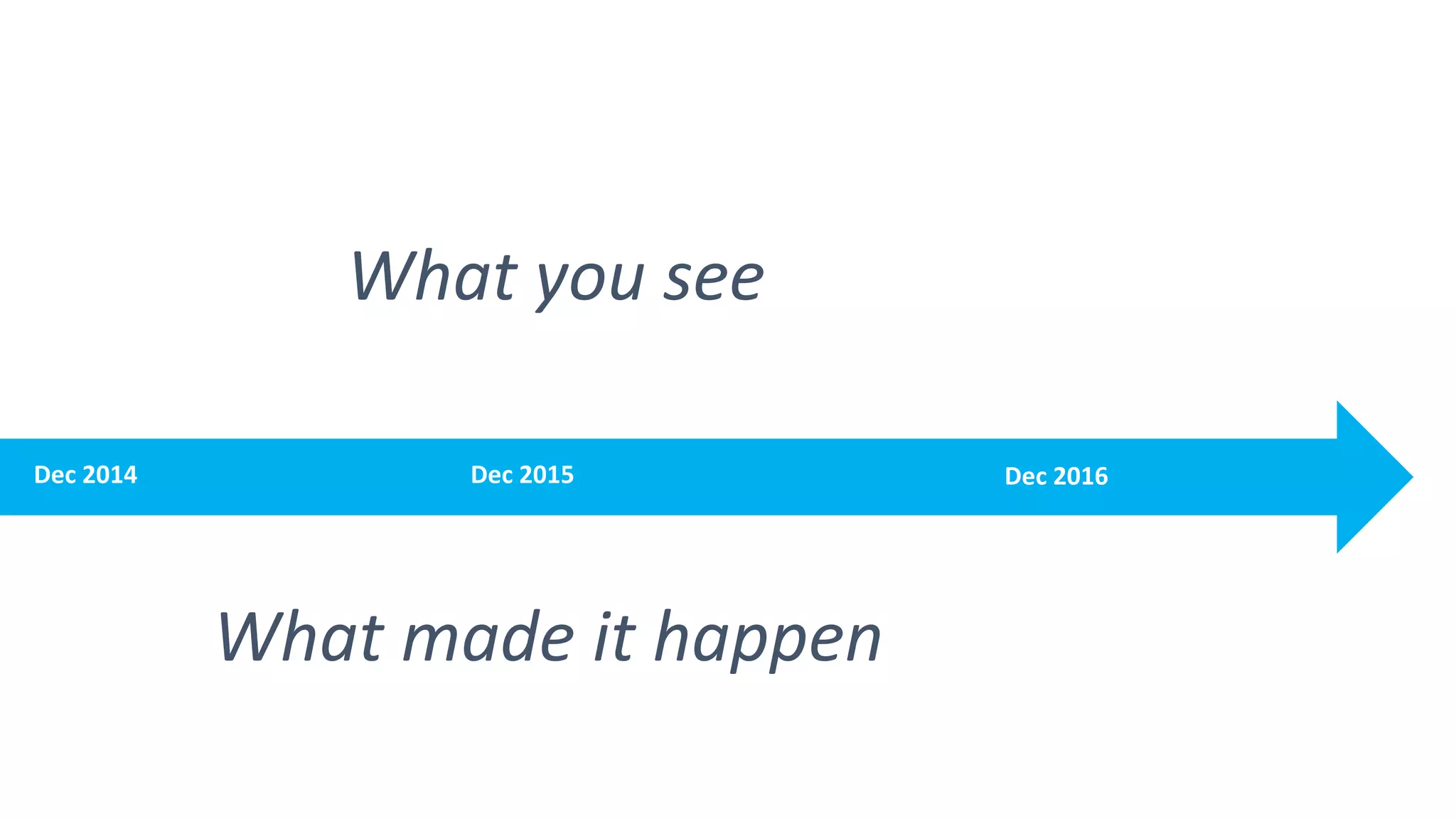 What you see

Dec 2014 Dec 2015 Dec 2016

What made it happen